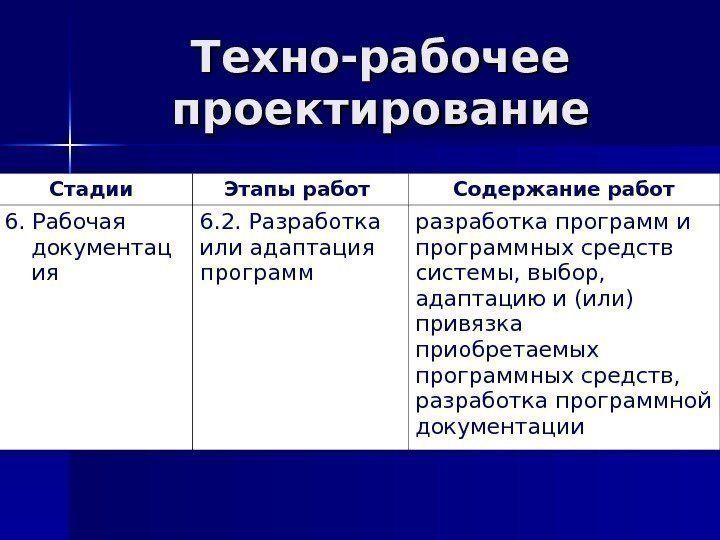 Техно-рабочее проектирование

| Стадии | Этапы работ | Содержание работ |
|---|---|---|
| 6. Рабочая документация | 6.2. Разработка или адаптация программ | разработка программ и программных средств системы, выбор, адаптацию и (или) привязка приобретаемых программных средств, разработка программной документации |